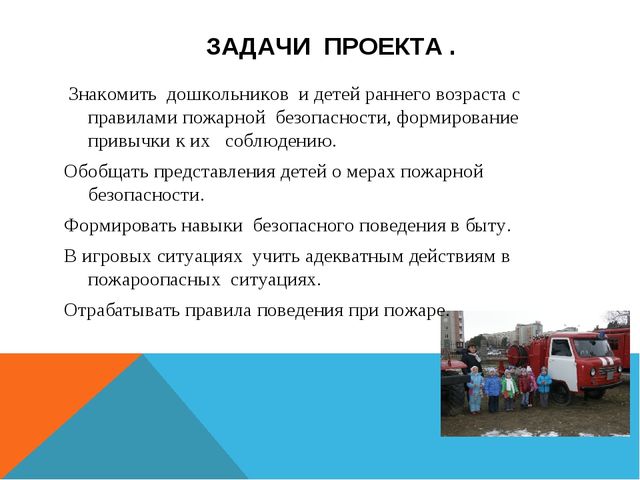 ЗАДАЧИ ПРОЕКТА .

Знакомить дошкольников и детей раннего возраста с правилами пожарной безопасности, формирование привычки к их соблюдению.

Обобщать представления детей о мерах пожарной безопасности.

Формировать навыки безопасного поведения в быту.

В игровых ситуациях учить адекватным действиям в пожароопасных ситуациях.

Отрабатывать правила поведения при пожаре.